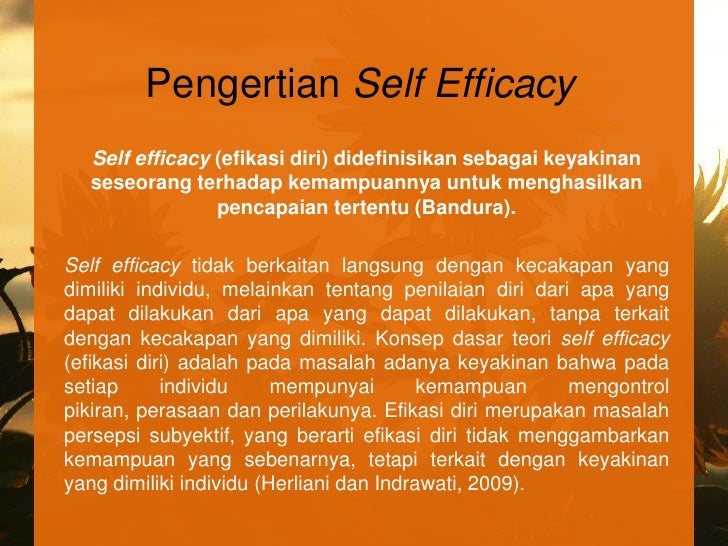 Pengertian Self Efficacy

Self efficacy (efikasi diri) didefinisikan sebagai keyakinan seseorang terhadap kemampuannya untuk menghasilkan pencapaian tertentu (Bandura).

Self efficacy tidak berkaitan langsung dengan kecakapan yang dimiliki individu, melainkan tentang penilaian diri dari apa yang dapat dilakukan dari apa yang dapat dilakukan, tanpa terkait dengan kecakapan yang dimiliki. Konsep dasar teori self efficacy (efikasi diri) adalah pada masalah adanya keyakinan bahwa pada setiap individu mempunyai kemampuan mengontrol pikiran, perasaan dan perilakunya. Efikasi diri merupakan masalah persepsi subyektif, yang berarti efikasi diri tidak menggambarkan kemampuan yang sebenarnya, tetapi terkait dengan keyakinan yang dimiliki individu (Herliani dan Indrawati, 2009).